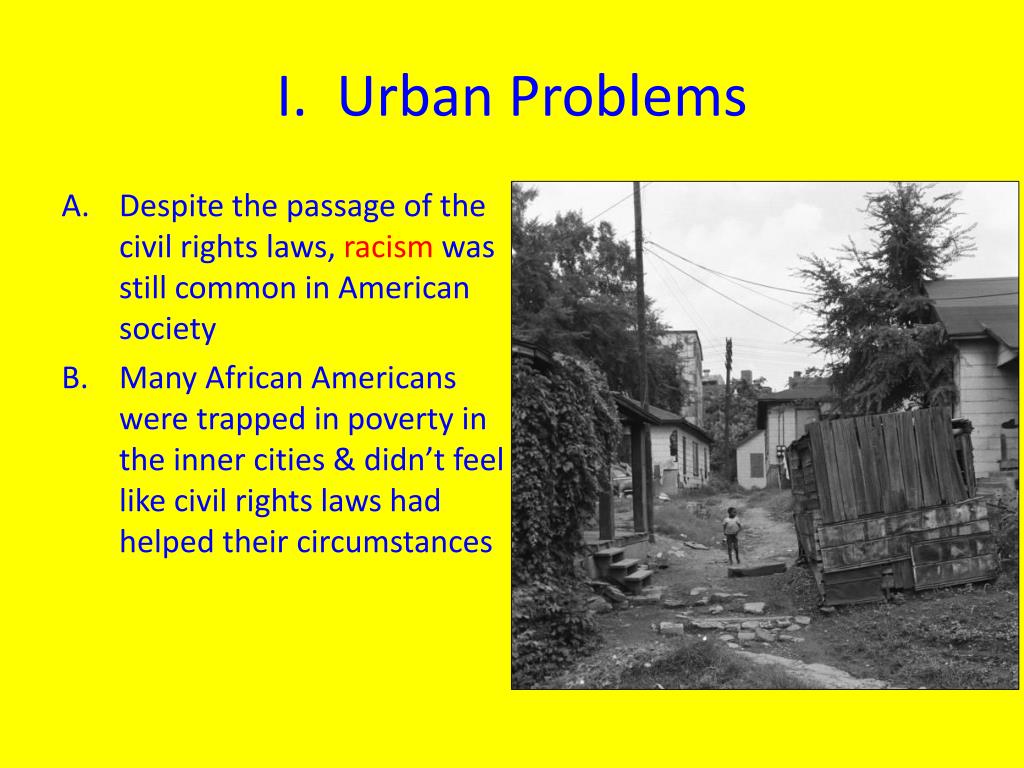 I. Urban Problems

A. Despite the passage of the civil rights laws, racism was still common in American society

B. Many African Americans were trapped in poverty in the inner cities & didn't feel like civil rights laws had helped their circumstances